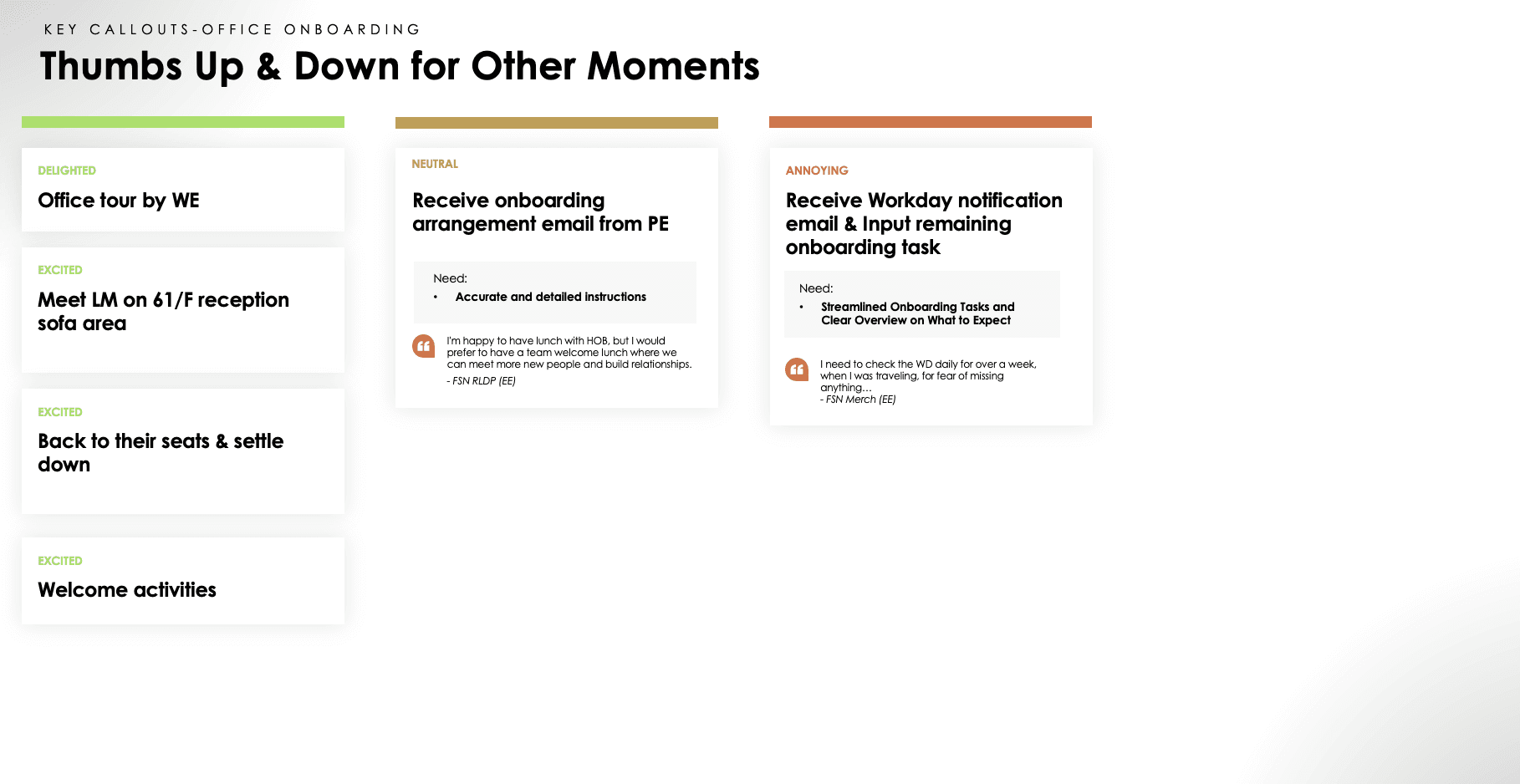 KEY CALLOUTS-OFFICE ONBOARDING

Thumbs Up & Down for Other Moments

DELIGHTED

Office tour by WE

EXCITED

Meet LM on 61/F reception sofa area

EXCITED

Back to their seats & settle down

EXCITED

Welcome activities

NEUTRAL

Receive onboarding arrangement email from PE

Need:
• Accurate and detailed instructions

I'm happy to have lunch with HOB, but I would prefer to have a team welcome lunch where we can meet more new people and build relationships.
- FSN RLDP (EE)

ANNOYING

Receive Workday notification email & Input remaining onboarding task

Need:
• Streamlined Onboarding Tasks and Clear Overview on What to Expect

I need to check the WD daily for over a week, when I was traveling, for fear of missing anything…
- FSN Merch (EE)